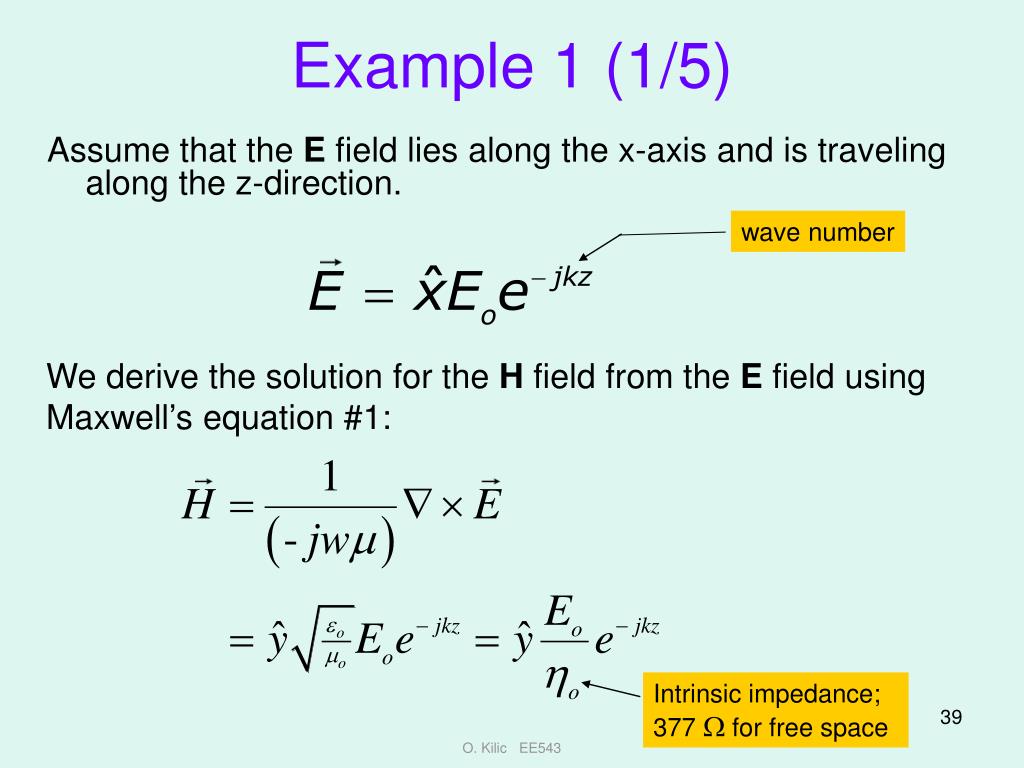 Example 1 (1/5)

Assume that the **E** field lies along the x-axis and is traveling along the z-direction.

wave number

$\vec{E} = \hat{x}E_o e^{-jkz}$

We derive the solution for the **H** field from the **E** field using Maxwell's equation #1:

$\vec{H} = \frac{1}{(-jw\mu)} \nabla \times \vec{E}$

$= \hat{y}\sqrt{\frac{\varepsilon_o}{\mu_o}} E_o e^{-jkz} = \hat{y}\frac{E_o}{\eta_o} e^{-jkz}$

Intrinsic impedance; 377 $\Omega$ for free space

39

O. Kilic EE543